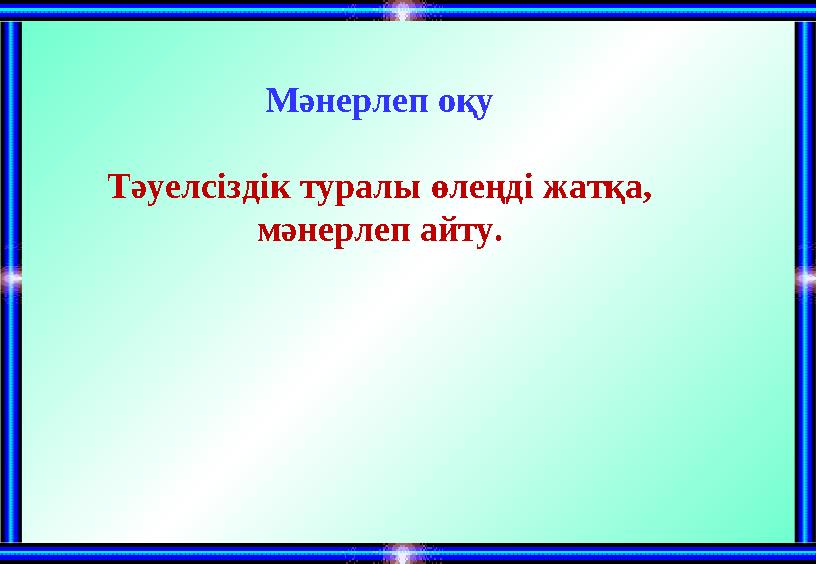 Мәнерлеп оқу

Тәуелсіздік туралы өлеңді жатқа, мәнерлеп айту.